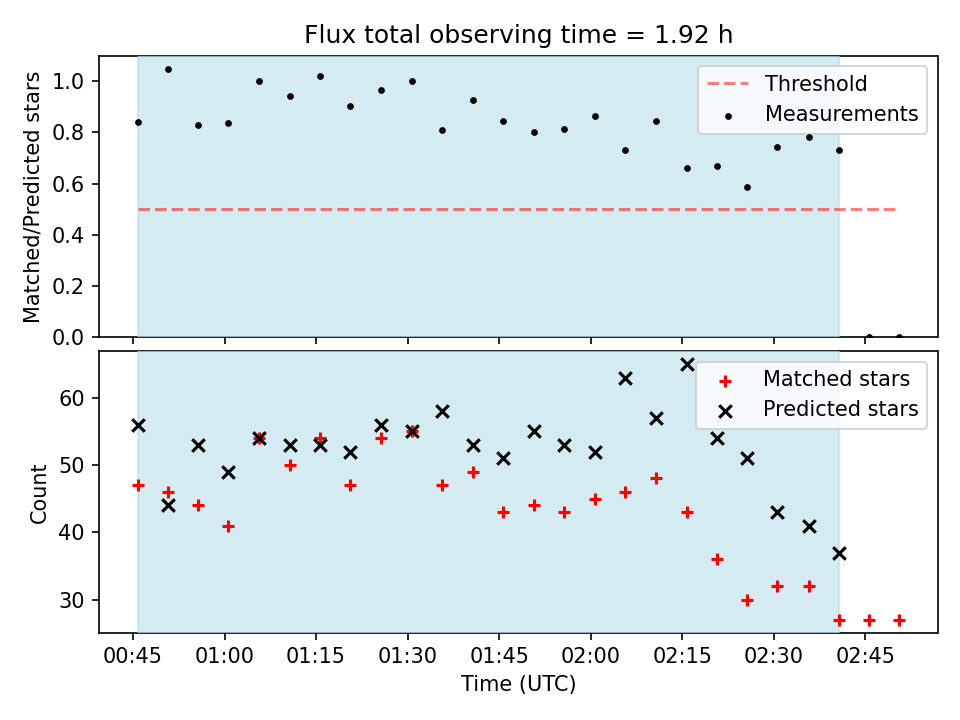 Flux total observing time = 1.92 h

Matched/Predicted stars

1.0
0.8
0.6
0.4
0.2
0.0

Threshold
Measurements

Count

60
50
40
30

Matched stars
Predicted stars

00:45 01:00 01:15 01:30 01:45 02:00 02:15 02:30 02:45

Time (UTC)